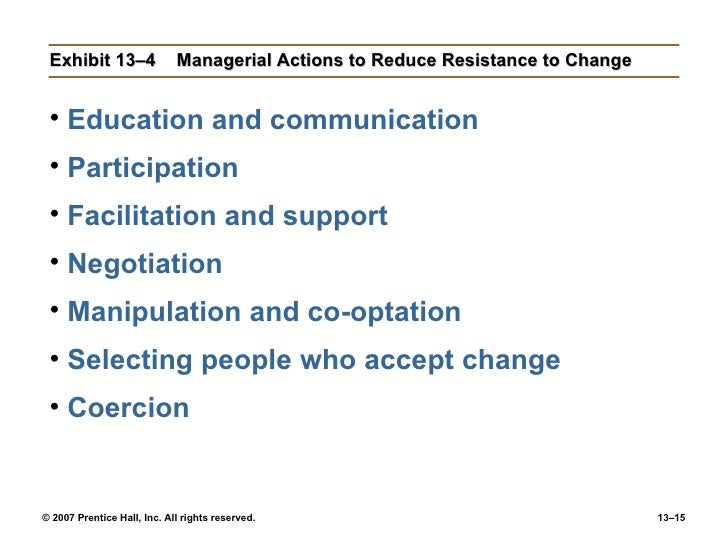 Exhibit 13–4 Managerial Actions to Reduce Resistance to Change

• Education and communication
• Participation
• Facilitation and support
• Negotiation
• Manipulation and co-optation
• Selecting people who accept change
• Coercion

© 2007 Prentice Hall, Inc. All rights reserved.

13–15